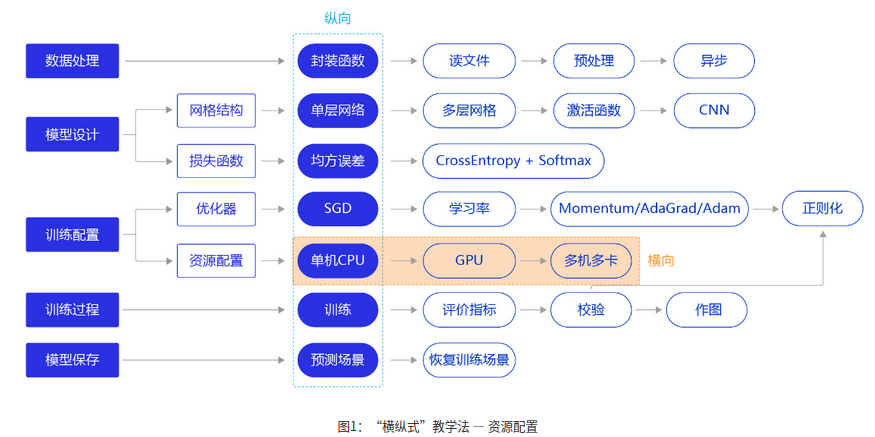 纵向

数据处理
封装函数
读文件
预处理
异步

模型设计
网格结构
单层网络
多层网格
激活函数
CNN

损失函数
均方误差
CrossEntropy + Softmax

训练配置
优化器
SGD
学习率
Momentum/AdaGrad/Adam
正则化

资源配置
单机CPU
GPU
多机多卡
横向

训练过程
训练
评价指标
校验
作图

模型保存
预测场景
恢复训练场景

图1：“横纵式”教学法 — 资源配置